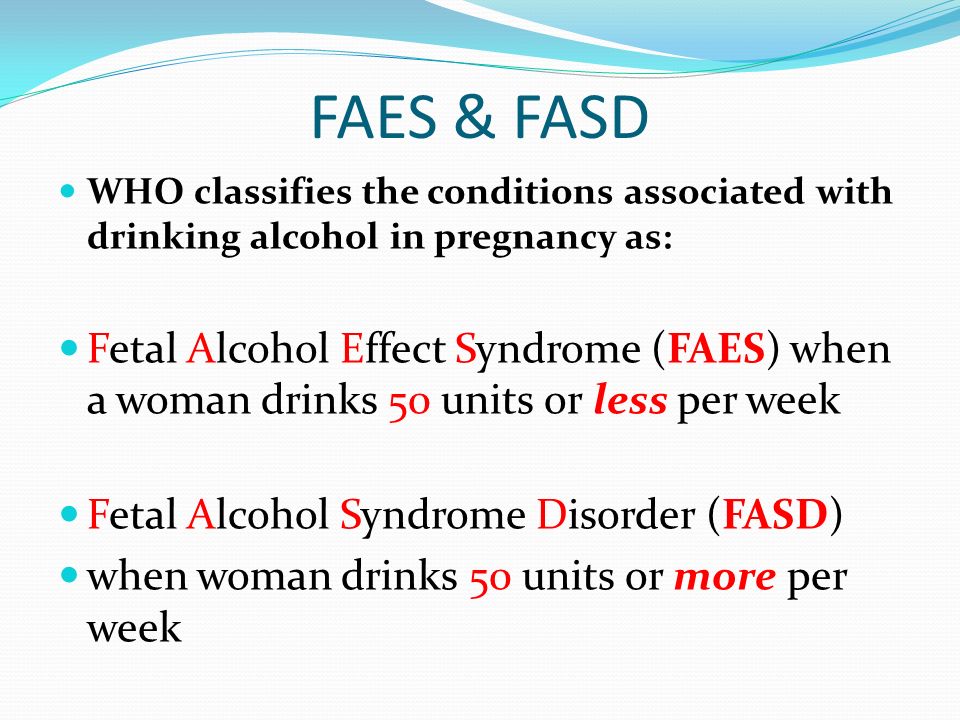 FAES & FASD

WHO classifies the conditions associated with drinking alcohol in pregnancy as:

Fetal Alcohol Effect Syndrome (FAES) when a woman drinks 50 units or less per week

Fetal Alcohol Syndrome Disorder (FASD)

when woman drinks 50 units or more per week